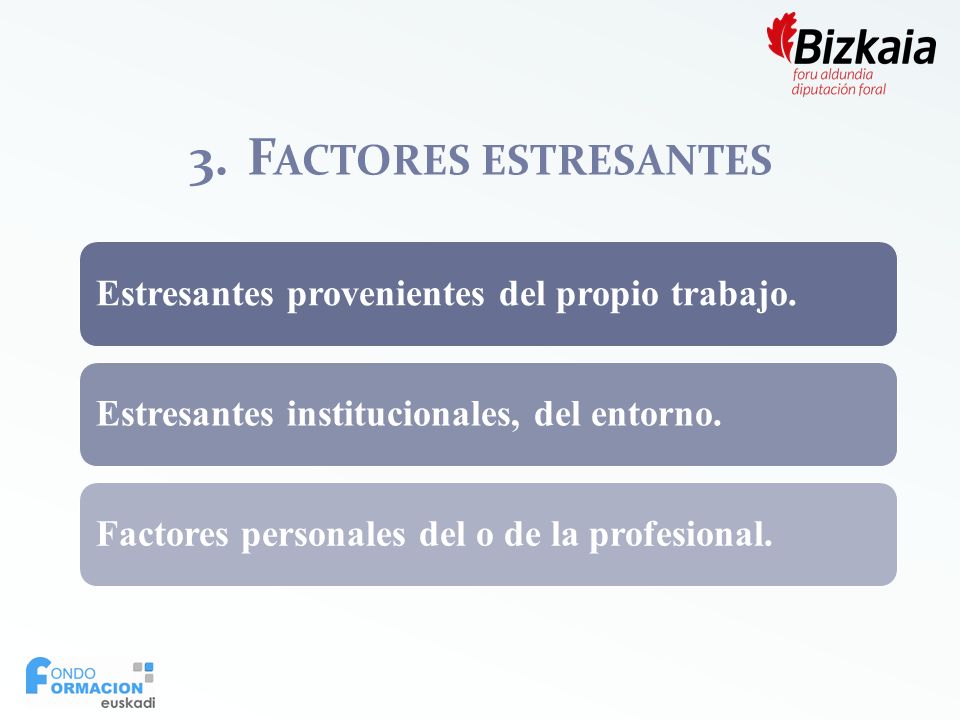 Bizkaia
foru aldundia
diputación foral

3. FACTORES ESTRESANTES

Estresantes provenientes del propio trabajo.

Estresantes institucionales, del entorno.

Factores personales del o de la profesional.

FONDO FORMACION euskadi